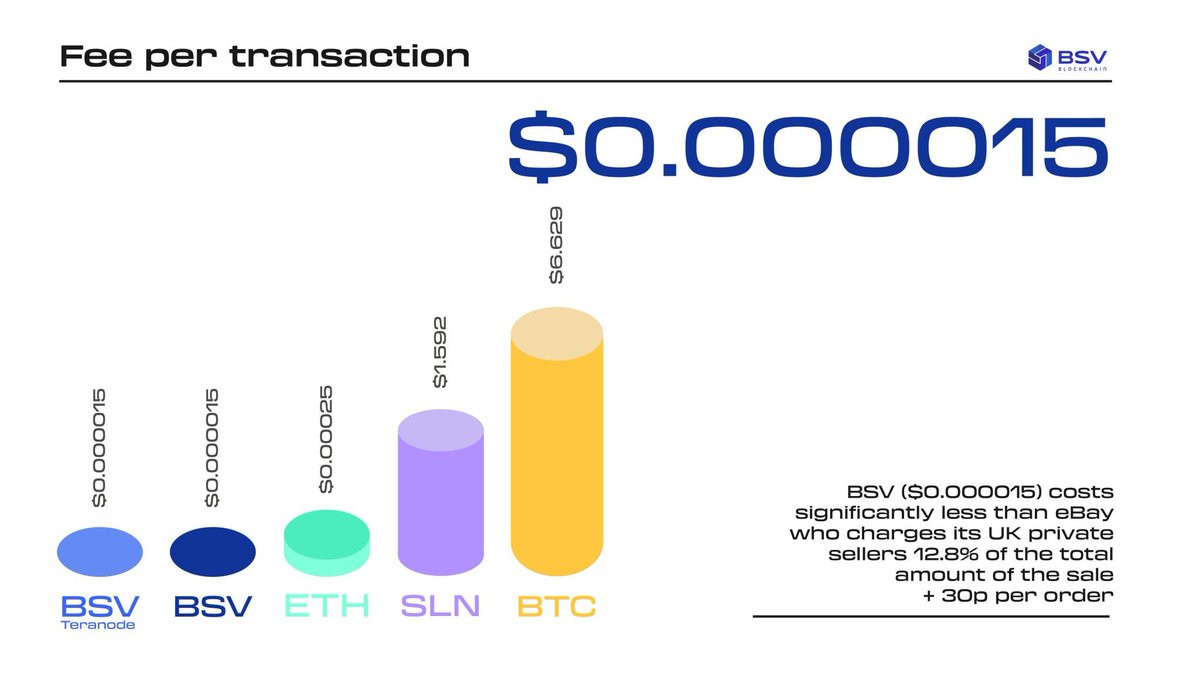 Fee per transaction

BSV BLOCKCHAIN

$0.000015

$0.000015
$0.000015
$0.00025
$1.592
$6.629

BSV Teranode
BSV
ETH
SLN
BTC

BSV ($0.000015) costs significantly less than eBay who charges its UK private sellers 12.8% of the total amount of the sale + 30p per order